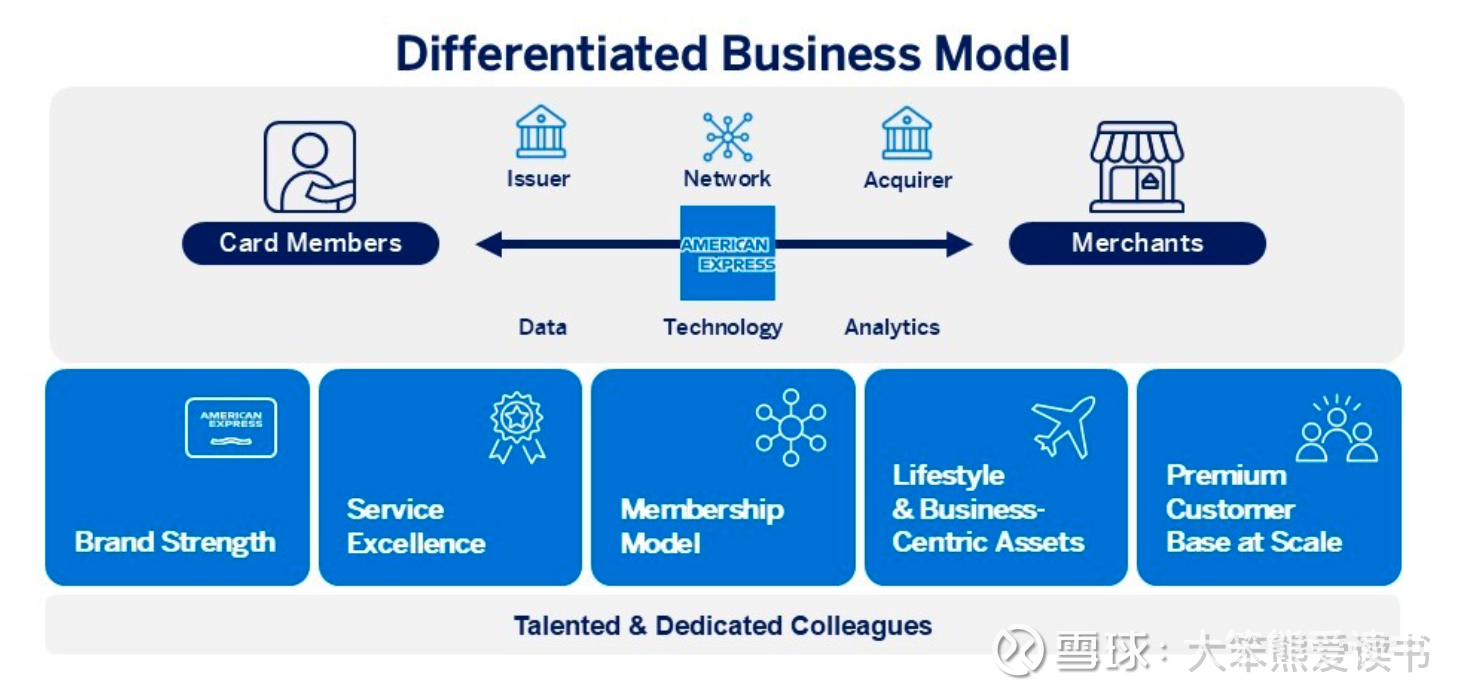 Differentiated Business Model

Issuer

Network

Acquirer

Card Members

AMERICAN EXPRESS

Merchants

Data

Technology

Analytics

AMERICAN EXPRESS

Brand Strength

Service Excellence

Membership Model

Lifestyle & Business-Centric Assets

Premium Customer Base at Scale

Talented & Dedicated Colleagues

雪球：大笨熊爱读书